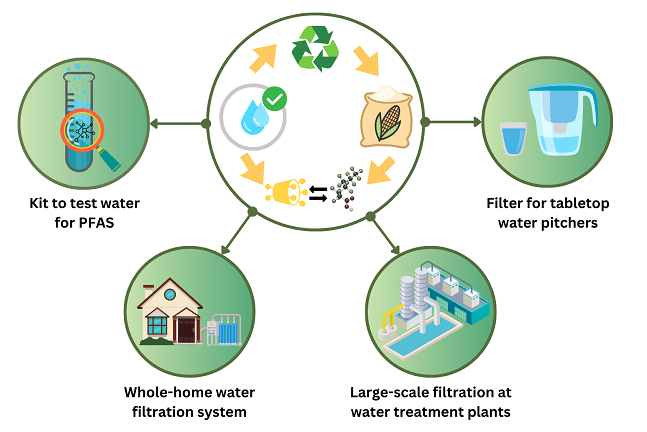 Kit to test water for PFAS

Filter for tabletop water pitchers

Whole-home water filtration system

Large-scale filtration at water treatment plants